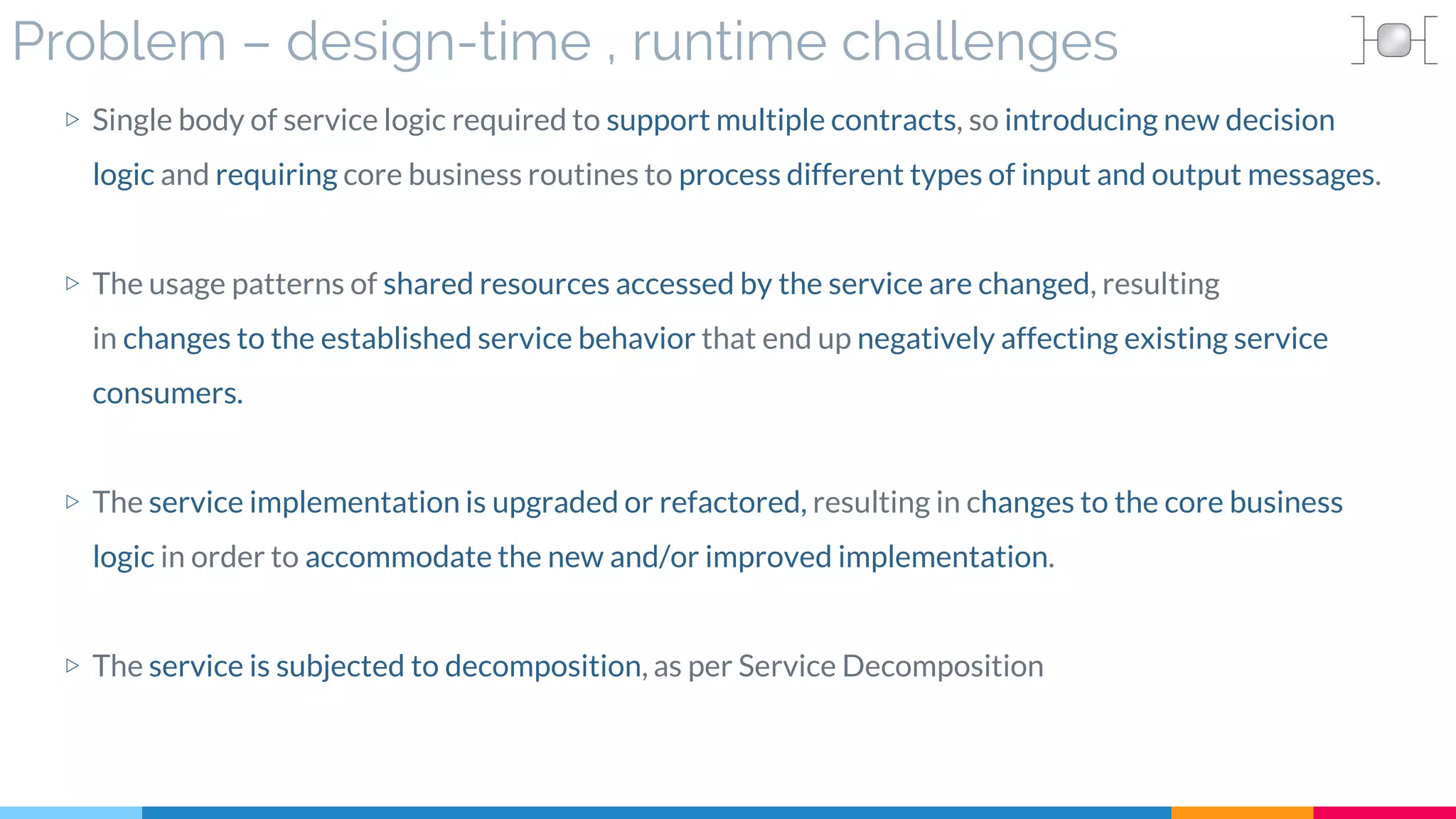 Problem – design-time , runtime challenges

▷ Single body of service logic required to support multiple contracts, so introducing new decision logic and requiring core business routines to process different types of input and output messages.

▷ The usage patterns of shared resources accessed by the service are changed, resulting in changes to the established service behavior that end up negatively affecting existing service consumers.

▷ The service implementation is upgraded or refactored, resulting in changes to the core business logic in order to accommodate the new and/or improved implementation.

▷ The service is subjected to decomposition, as per Service Decomposition